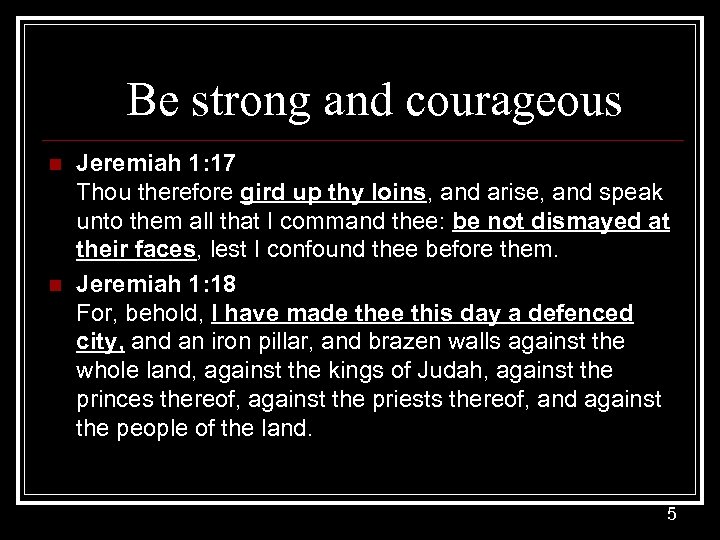 Be strong and courageous

Jeremiah 1:17
Thou therefore gird up thy loins, and arise, and speak unto them all that I command thee: be not dismayed at their faces, lest I confound thee before them.

Jeremiah 1:18
For, behold, I have made thee this day a defenced city, and an iron pillar, and brazen walls against the whole land, against the kings of Judah, against the princes thereof, against the priests thereof, and against the people of the land.

5